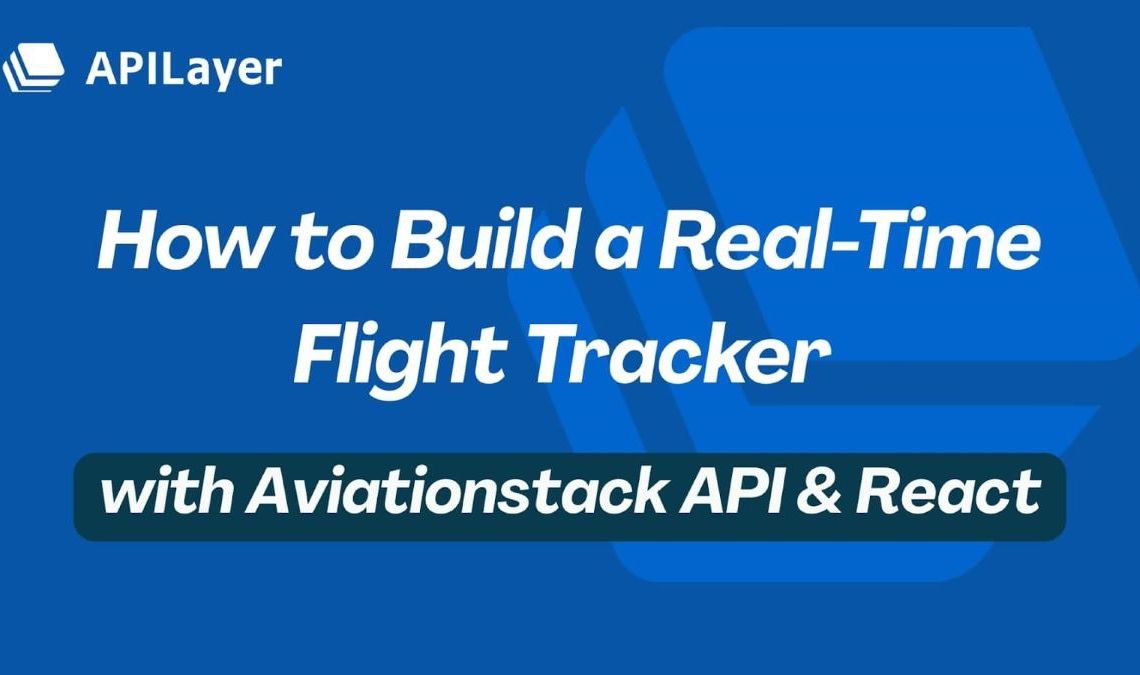 APILayer

How to Build a Real-Time Flight Tracker

with Aviationstack API & React